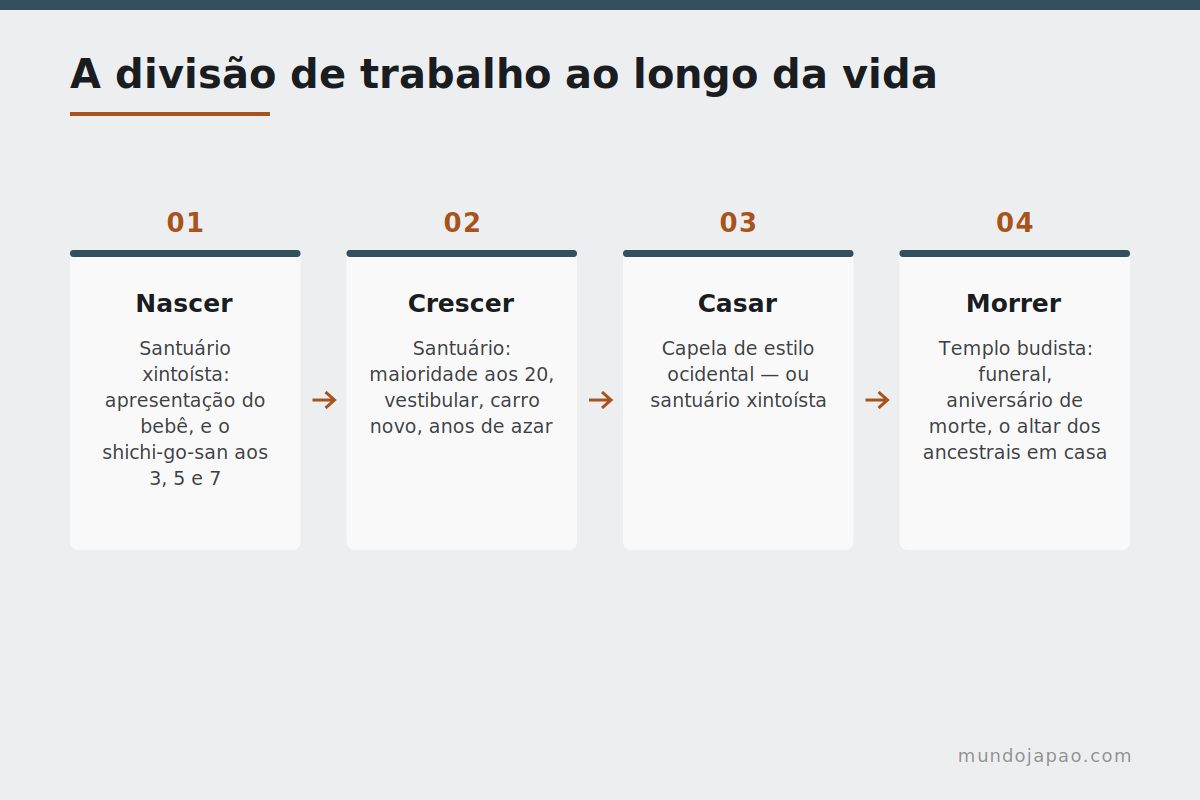 A divisão de trabalho ao longo da vida

01

Nascer

Santuário xintoísta: apresentação do bebê, e o shichi-go-san aos 3, 5 e 7

02

Crescer

Santuário: maioridade aos 20, vestibular, carro novo, anos de azar

03

Casar

Capela de estilo ocidental — ou santuário xintoísta

04

Morrer

Templo budista: funeral, aniversário de morte, o altar dos ancestrais em casa

mundojapao.com